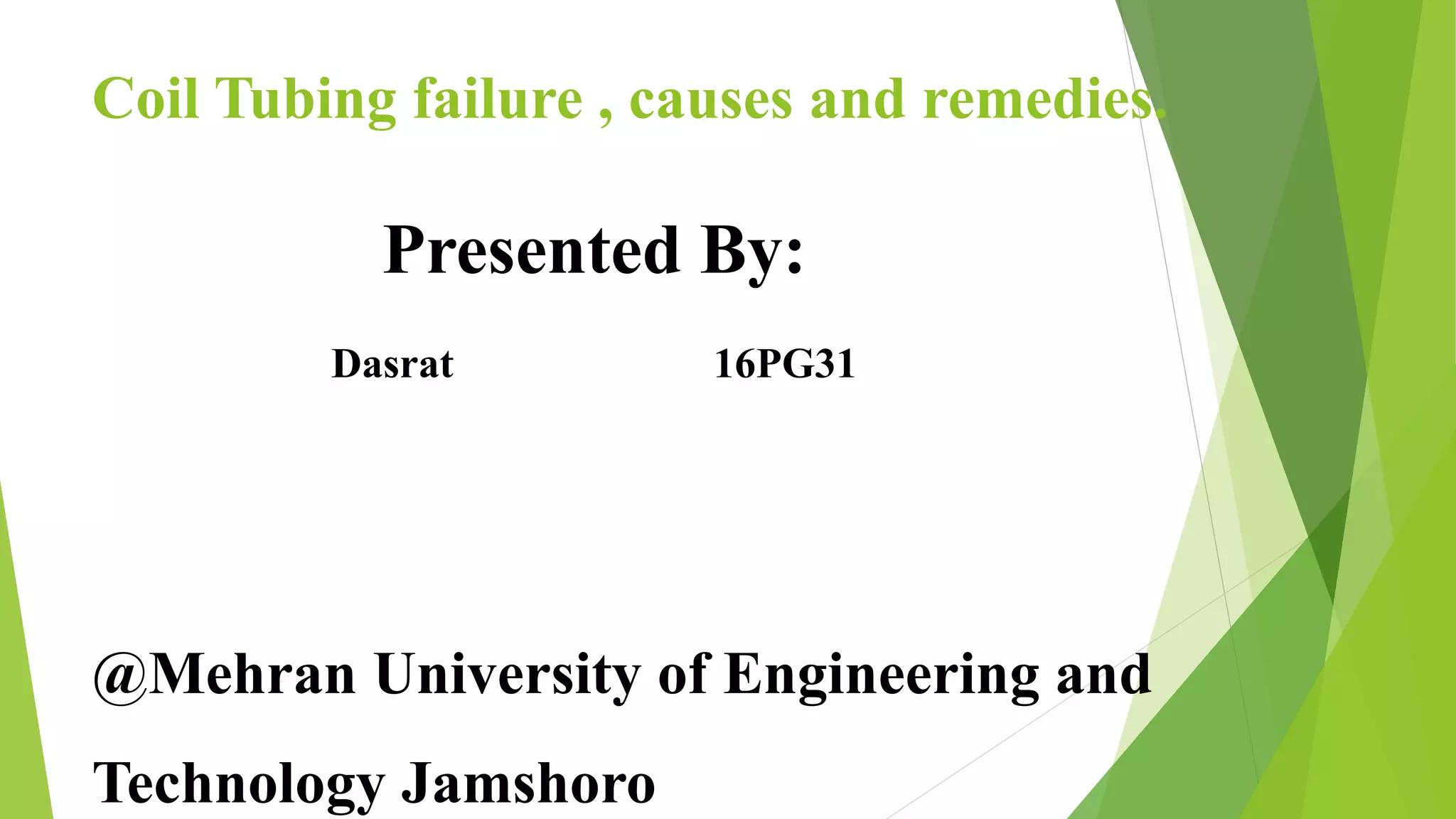 Coil Tubing failure , causes and remedies.

Presented By:

Dasrat 16PG31

@Mehran University of Engineering and Technology Jamshoro